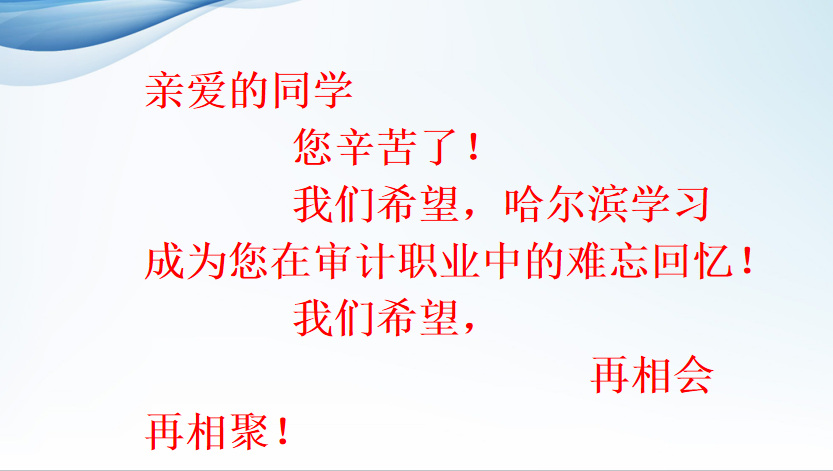 亲爱的同学

您辛苦了！

我们希望，哈尔滨学习成为您在审计职业中的难忘回忆！

我们希望，

再相会

再相聚！